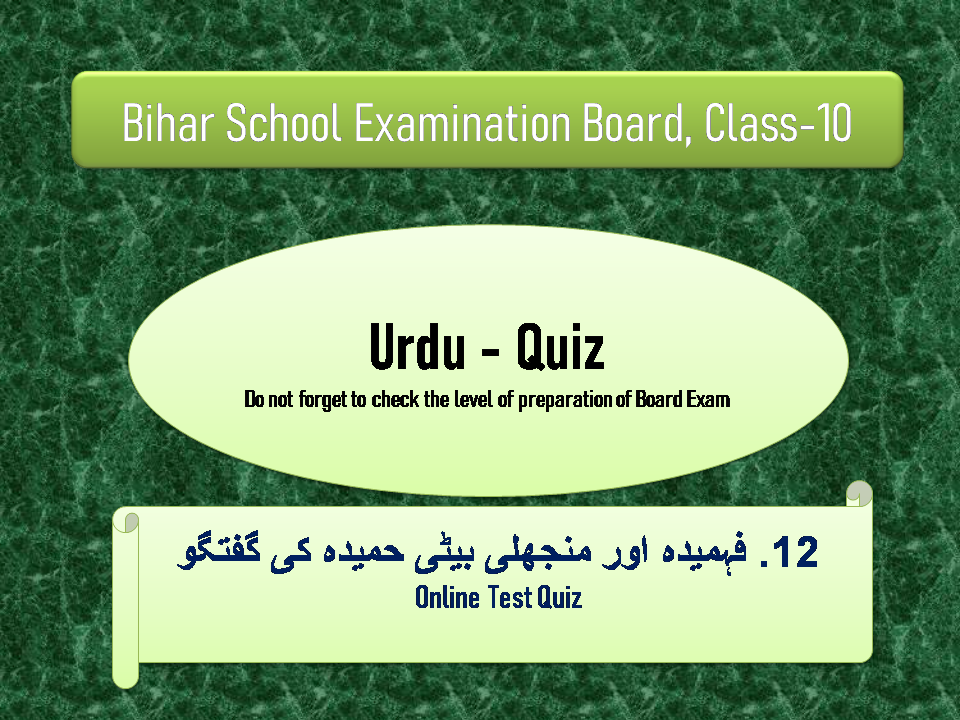 Bihar School Examination Board, Class-10

Urdu - Quiz

Do not forget to check the level of preparation of Board Exam

12. فہمیدہ اور منجھلی بیٹی حمیدہ کی گفتگو

Online Test Quiz